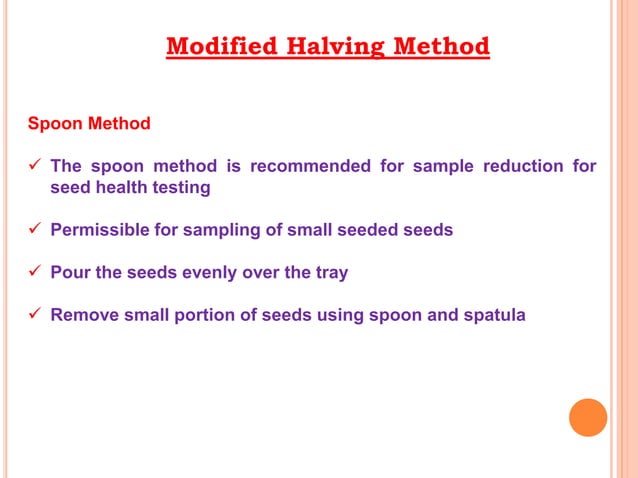 Modified Halving Method

Spoon Method

✓ The spoon method is recommended for sample reduction for seed health testing

✓ Permissible for sampling of small seeded seeds

✓ Pour the seeds evenly over the tray

✓ Remove small portion of seeds using spoon and spatula